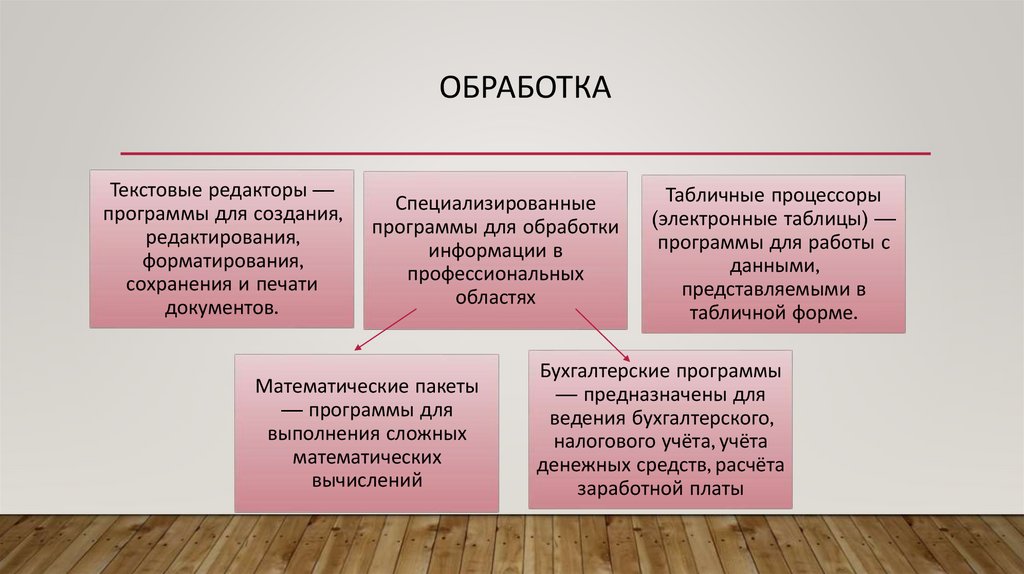 ОБРАБОТКА

Текстовые редакторы — программы для создания, редактирования, форматирования, сохранения и печати документов.

Специализированные программы для обработки информации в профессиональных областях

Табличные процессоры (электронные таблицы) — программы для работы с данными, представляемыми в табличной форме.

Математические пакеты — программы для выполнения сложных математических вычислений

Бухгалтерские программы — предназначены для ведения бухгалтерского, налогового учёта, учёта денежных средств, расчёта заработной платы